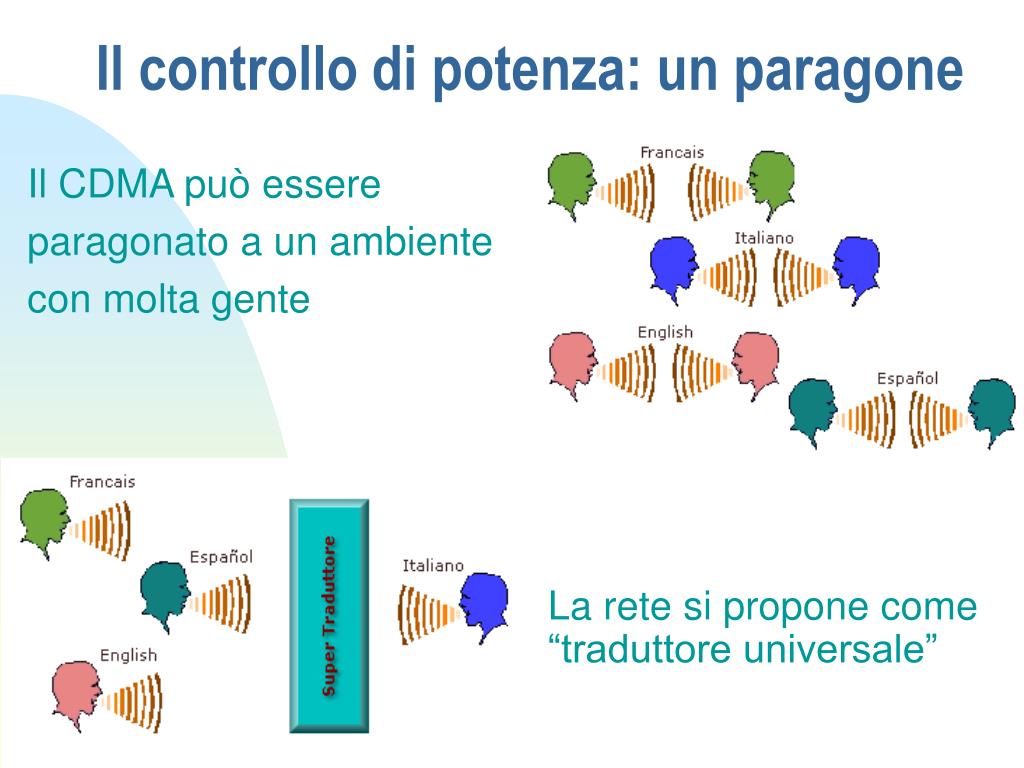 Il controllo di potenza: un paragone

Il CDMA può essere paragonato a un ambiente con molta gente

Francais

Italiano

English

Español

Francais

Español

English

Super Traduttore

Italiano

La rete si propone come “traduttore universale”